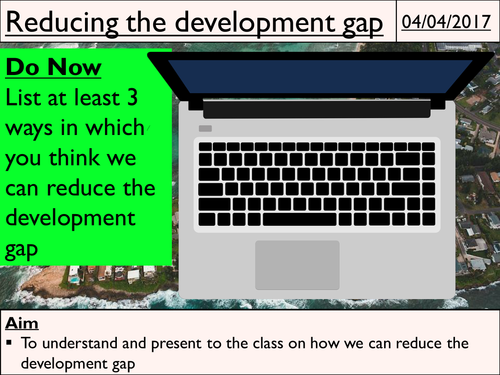 Reducing the development gap

04/04/2017

Do Now
List at least 3 ways in which you think we can reduce the development gap

Aim
▪ To understand and present to the class on how we can reduce the development gap